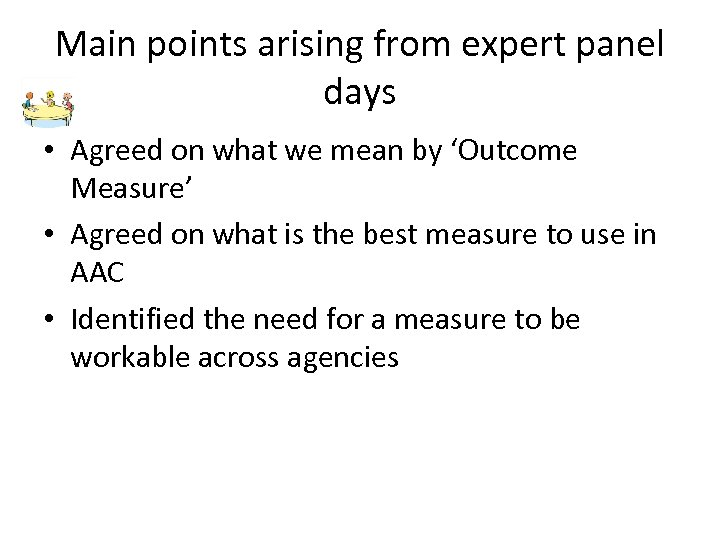 Main points arising from expert panel days

• Agreed on what we mean by ‘Outcome Measure’
• Agreed on what is the best measure to use in AAC
• Identified the need for a measure to be workable across agencies